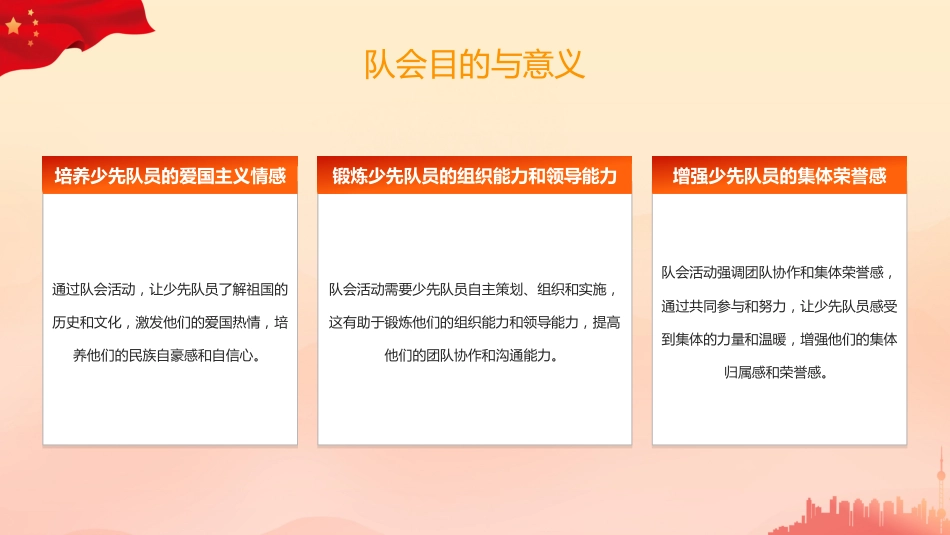 队会目的与意义

培养少先队员的爱国主义情感

通过队会活动，让少先队员了解祖国的历史和文化，激发他们的爱国热情，培养他们的民族自豪感和自信心。

锻炼少先队员的组织能力和领导能力

队会活动需要少先队员自主策划、组织和实施，这有助于锻炼他们的组织能力和领导能力，提高他们的团队协作和沟通能力。

增强少先队员的集体荣誉感

队会活动强调团队协作和集体荣誉感，通过共同参与和努力，让少先队员感受到集体的力量和温暖，增强他们的集体归属感和荣誉感。